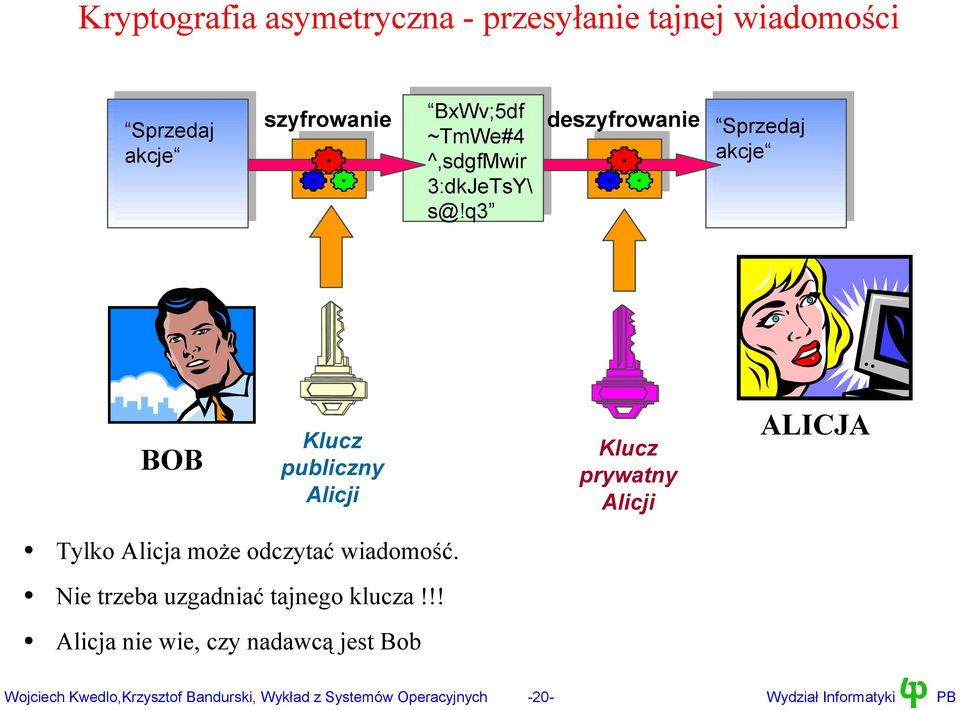 Kryptografia asymetryczna - przesyłanie tajnej wiadomości

“Sprzedaj akcje“

szyfrowanie

“BxWv;5df ~TmWe#4 ^,sdgfMwir 3:dkJeTsY\ s@!q3”

deszyfrowanie

“Sprzedaj akcje“

BOB

Klucz publiczny Alicji

Klucz prywatny Alicji

ALICJA

• Tylko Alicja może odczytać wiadomość.

• Nie trzeba uzgadniać tajnego klucza !!!

• Alicja nie wie, czy nadawcą jest Bob

Wojciech Kwedlo,Krzysztof Bandurski, Wykład z Systemów Operacyjnych -20- Wydział Informatyki PB